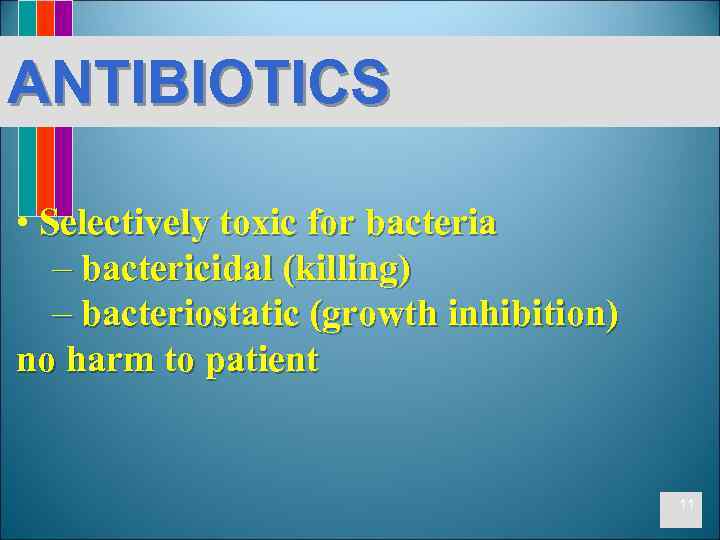 ANTIBIOTICS

• Selectively toxic for bacteria
– bactericidal (killing)
– bacteriostatic (growth inhibition)
no harm to patient

11